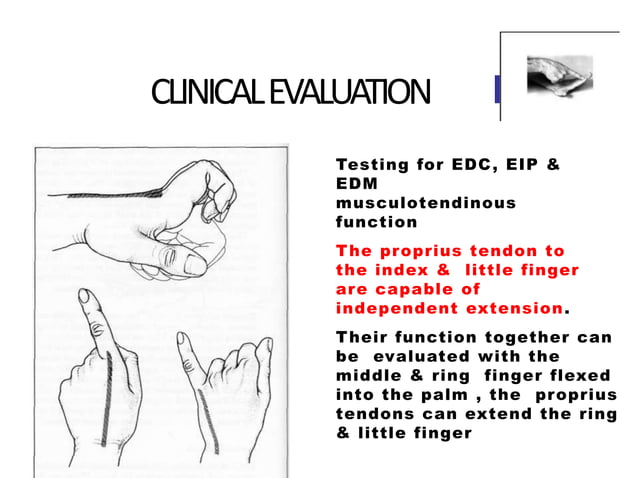 CLINICAL EVALUATION

Testing for EDC, EIP & EDM musculotendinous function

The proprius tendon to the index & little finger are capable of independent extension.

Their function together can be evaluated with the middle & ring finger flexed into the palm , the proprius tendons can extend the ring & little finger